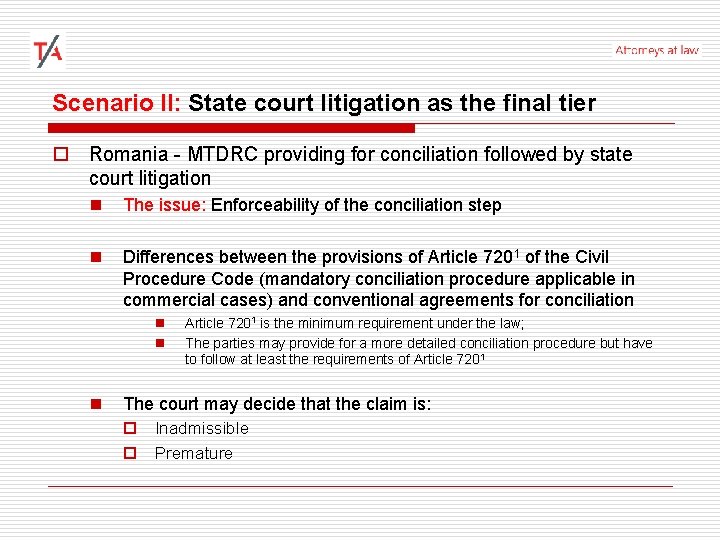 T/A

Attorneys at law

Scenario II: State court litigation as the final tier

Romania - MTDRC providing for conciliation followed by state court litigation

The issue: Enforceability of the conciliation step

Differences between the provisions of Article $720^1$ of the Civil Procedure Code (mandatory conciliation procedure applicable in commercial cases) and conventional agreements for conciliation

Article $720^1$ is the minimum requirement under the law;

The parties may provide for a more detailed conciliation procedure but have to follow at least the requirements of Article $720^1$

The court may decide that the claim is:

Inadmissible

Premature